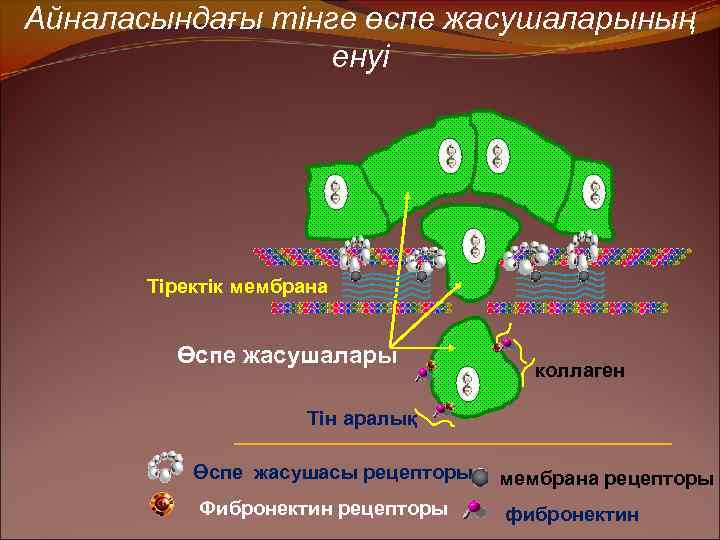 Айналасындағы тінге өспе жасушаларының енуі

Тіректік мембрана

Өспе жасушалары

коллаген

Тін аралық

Өспе жасушасы рецепторы

мембрана рецепторы

Фибронектин рецепторы

фибронектин